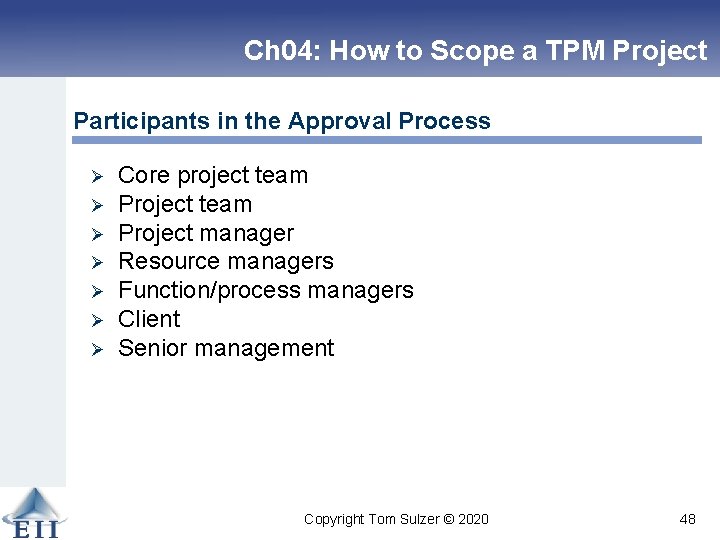 Ch04: How to Scope a TPM Project

Participants in the Approval Process

➢ Core project team
➢ Project team
➢ Project manager
➢ Resource managers
➢ Function/process managers
➢ Client
➢ Senior management

EII

Copyright Tom Sulzer © 2020

48